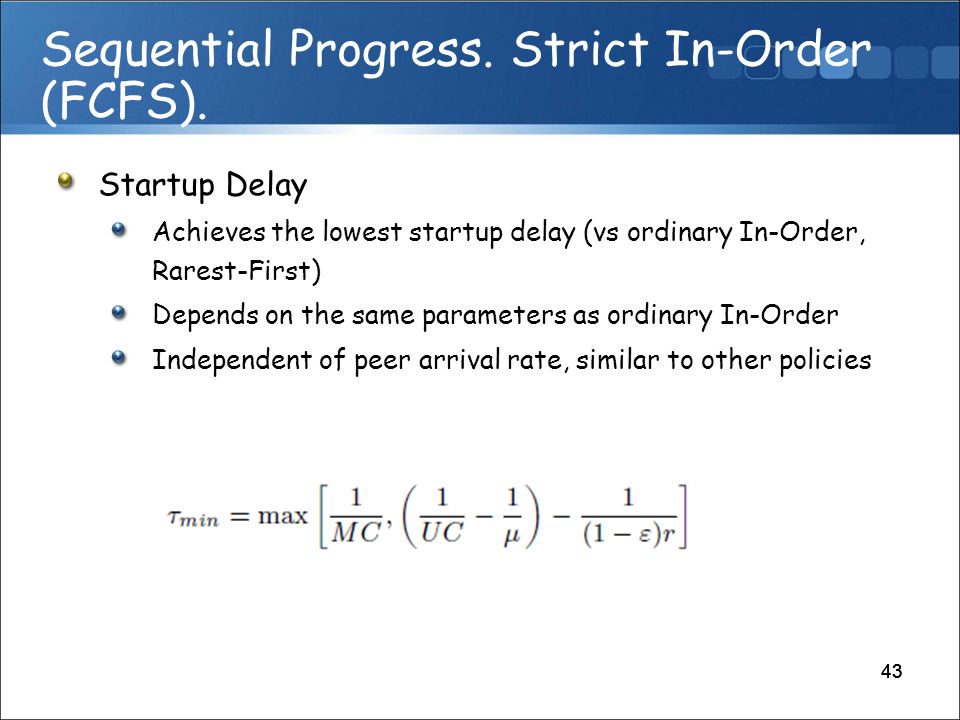 Sequential Progress. Strict In-Order (FCFS).

Startup Delay

Achieves the lowest startup delay (vs ordinary In-Order, Rarest-First)

Depends on the same parameters as ordinary In-Order

Independent of peer arrival rate, similar to other policies

$\tau_{min} = \max\left[\frac{1}{MC}, \left(\frac{1}{UC} - \frac{1}{\mu}\right) - \frac{1}{(1-\varepsilon)r}\right]$

43